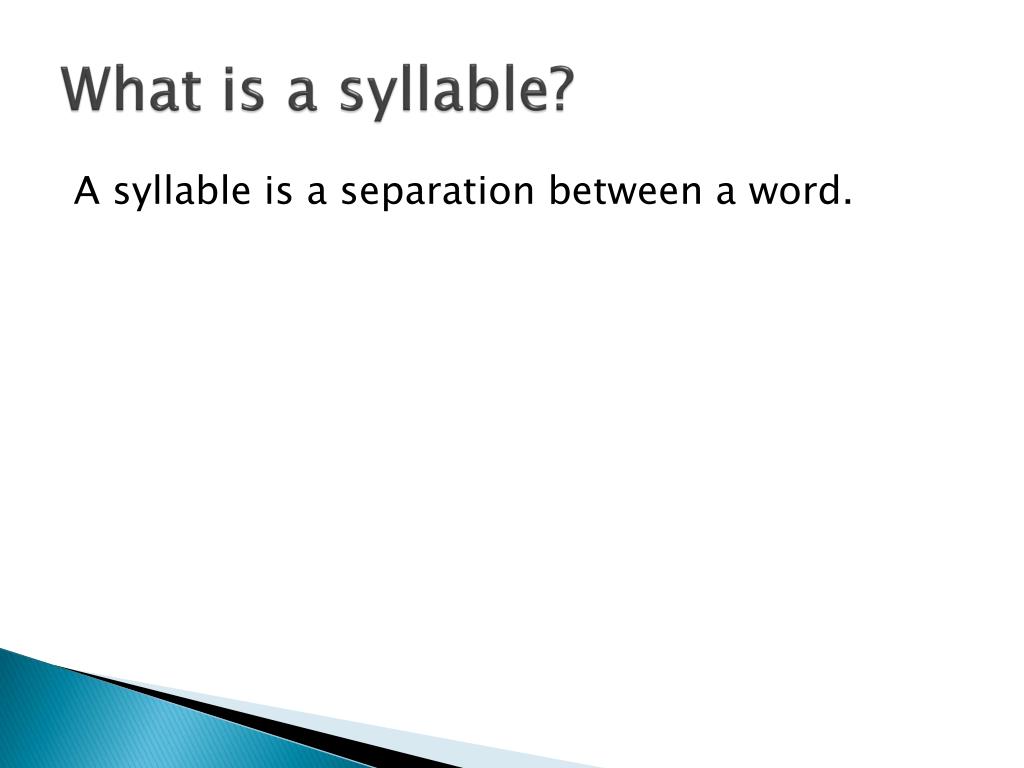 What is a syllable?

A syllable is a separation between a word.